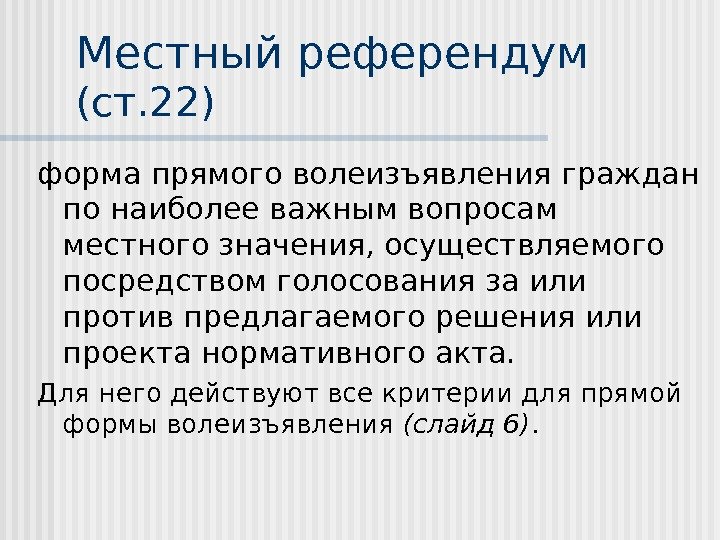 Местный референдум (ст.22)

форма прямого волеизъявления граждан по наиболее важным вопросам местного значения, осуществляемого посредством голосования за или против предлагаемого решения или проекта нормативного акта.

Для него действуют все критерии для прямой формы волеизъявления (слайд 6).